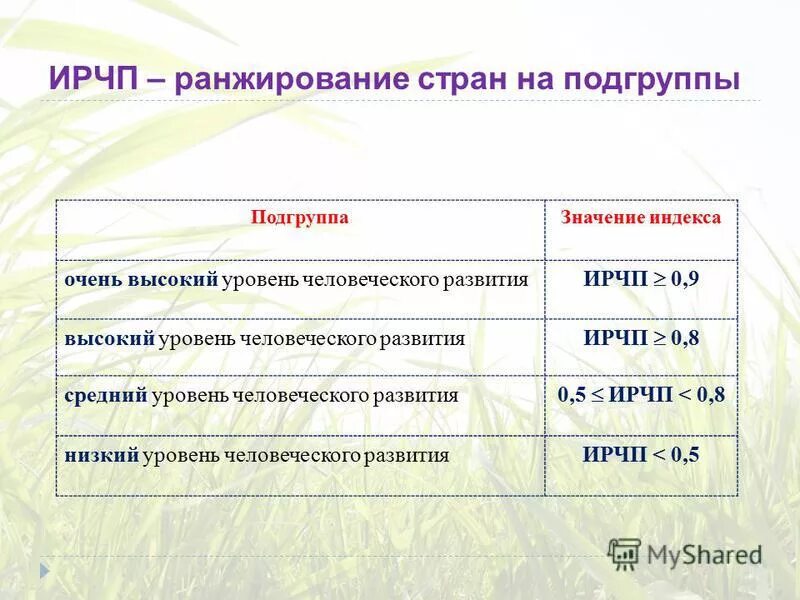 ИРЧП – ранжирование стран на подгруппы

| Подгруппа | Значение индекса |
|---|---|
| очень высокий уровень человеческого развития | ИРЧП $\geq$ 0,9 |
| высокий уровень человеческого развития | ИРЧП $\geq$ 0,8 |
| средний уровень человеческого развития | 0,5 $\leq$ ИРЧП < 0,8 |
| низкий уровень человеческого развития | ИРЧП < 0,5 |

MyShared